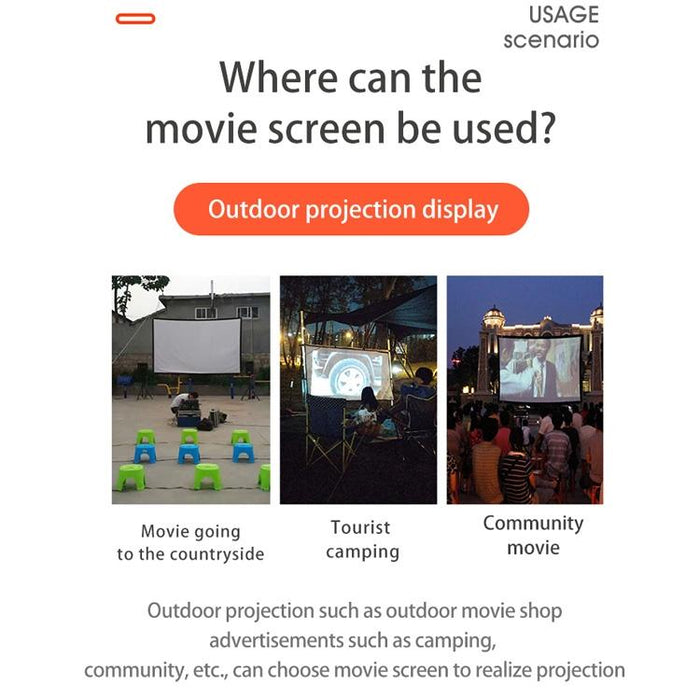 USAGE
scenario

Where can the movie screen be used?

Outdoor projection display

Movie going to the countryside

Tourist camping

Community movie

Outdoor projection such as outdoor movie shop advertisements such as camping, community, etc., can choose movie screen to realize projection